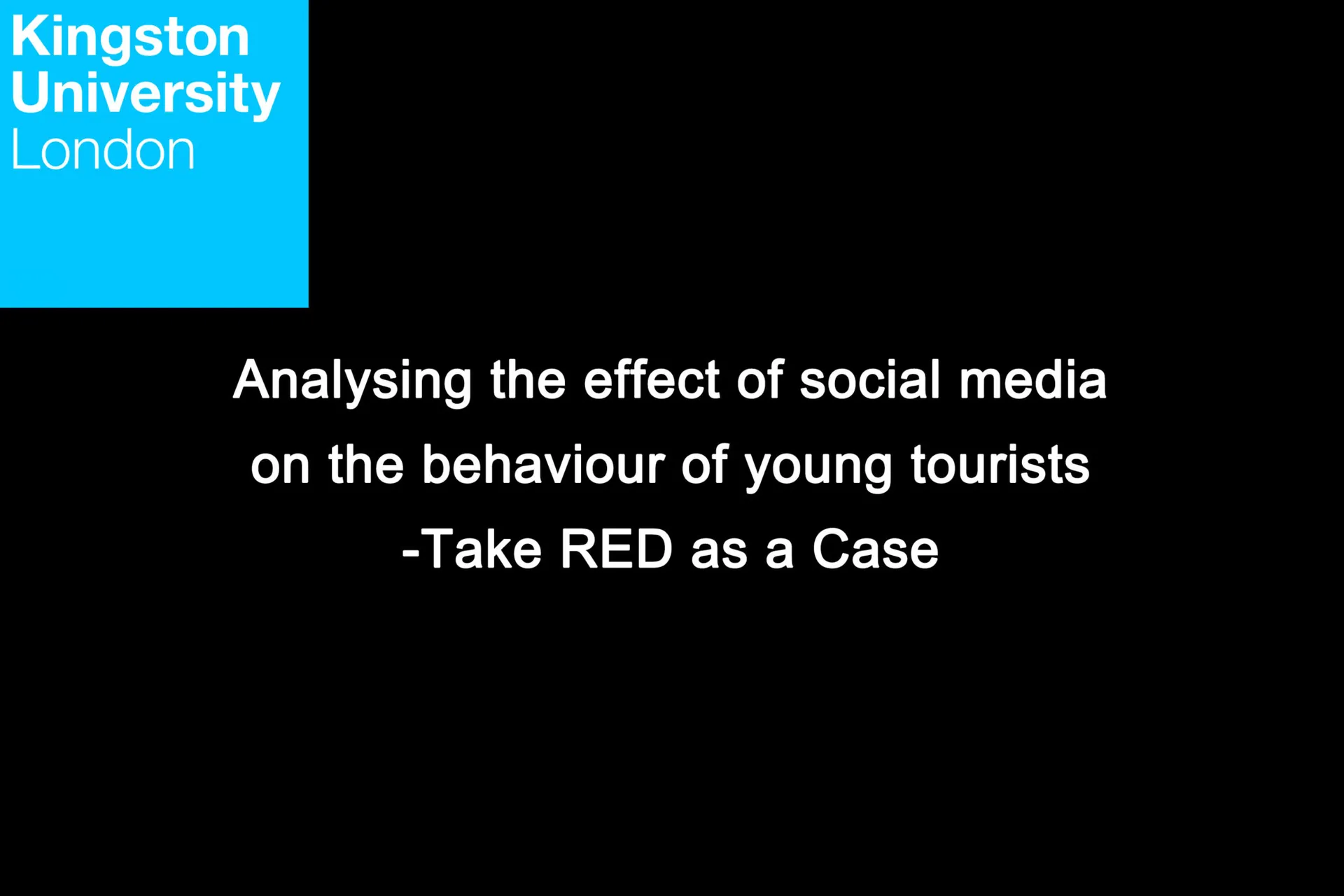 Kingston
University
London

Analysing the effect of social media on the behaviour of young tourists
-Take RED as a Case